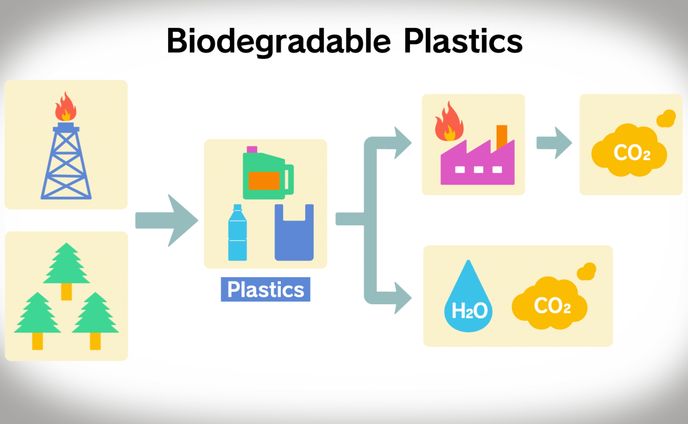 Biodegradable Plastics

Plastics

$CO_2$

$H_2O$

$CO_2$